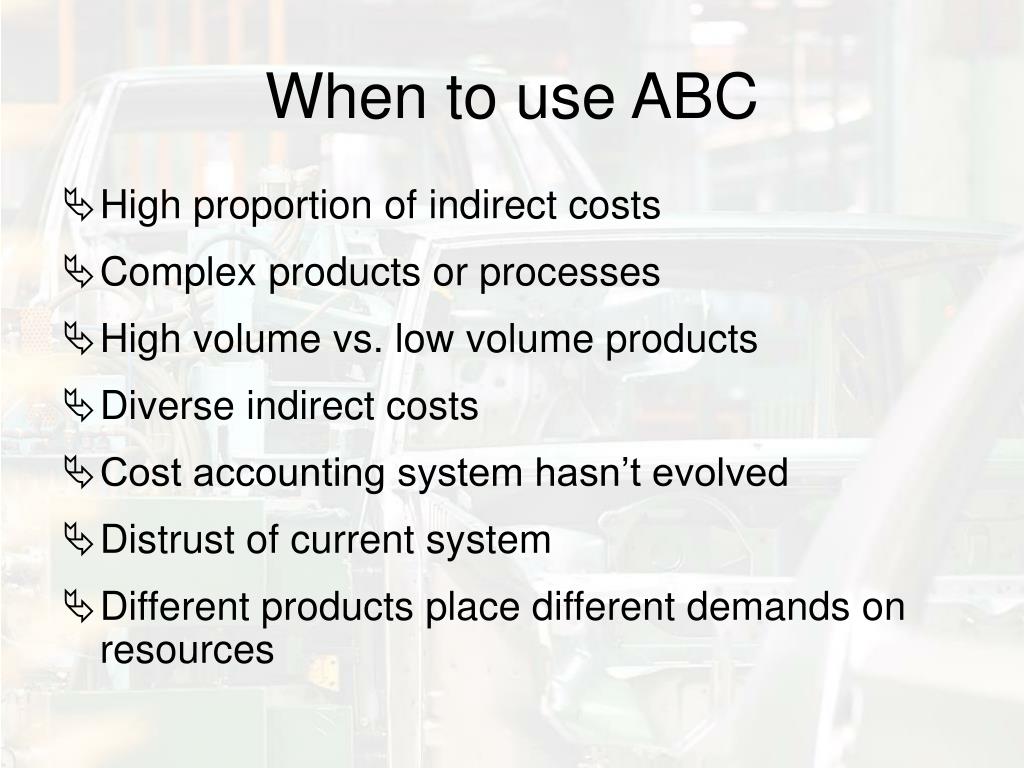 When to use ABC

High proportion of indirect costs

Complex products or processes

High volume vs. low volume products

Diverse indirect costs

Cost accounting system hasn’t evolved

Distrust of current system

Different products place different demands on resources